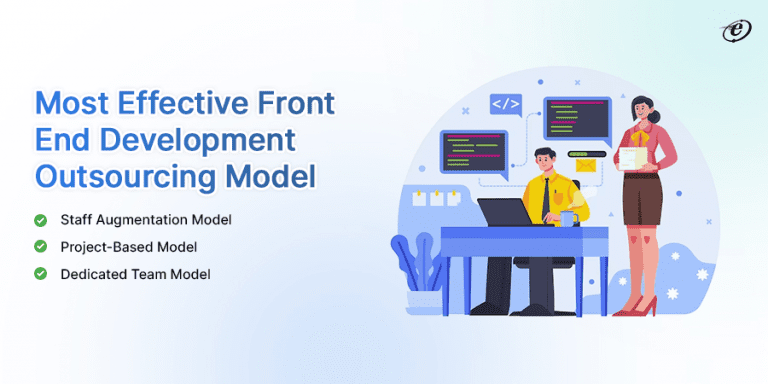 Most Effective Front End Development Outsourcing Model

Staff Augmentation Model

Project-Based Model

Dedicated Team Model

</>